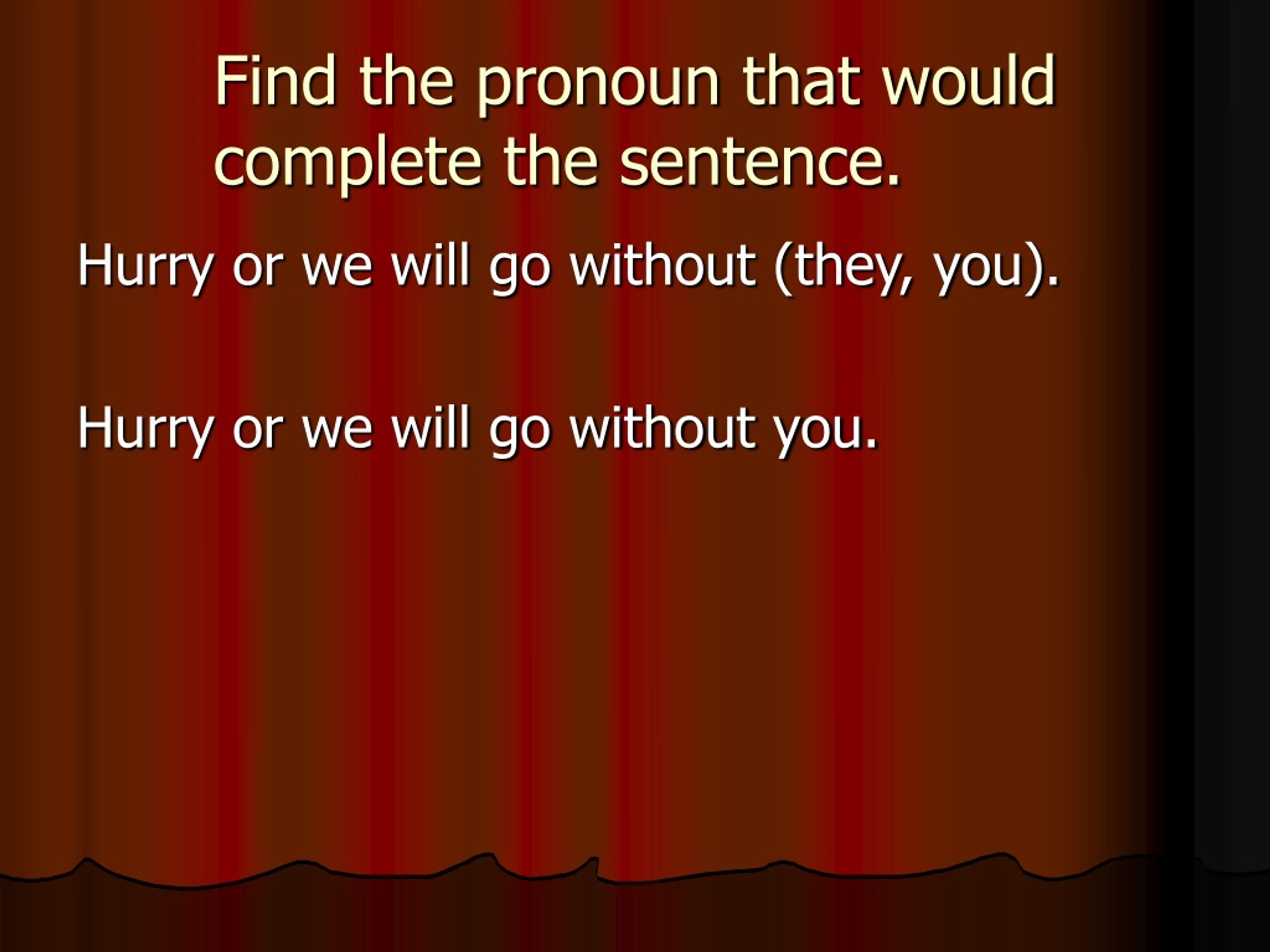 Find the pronoun that would complete the sentence.

Hurry or we will go without (they, you).

Hurry or we will go without you.